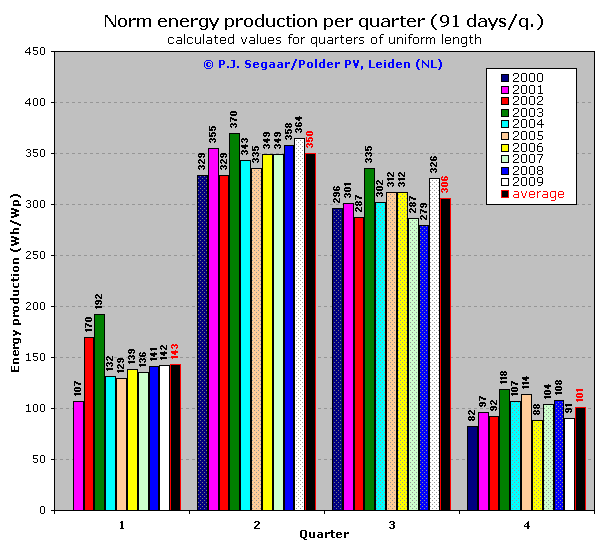 Norm energy production per quarter (91 days/q.)
calculated values for quarters of uniform length

© P.J. Segaar/Polder PV, Leiden (NL)

2000
2001
2002
2003
2004
2005
2006
2007
2008
2009
average

Energy production (Wh/Wp)

450
400
350
300
250
200
150
100
50
0

107 170 192 132 129 139 136 141 142 143

329 355 329 370 343 335 349 349 358 364 350

296 301 287 335 302 312 312 287 279 326 306

82 97 92 118 107 114 88 104 108 91 101

1
2
3
4
Quarter